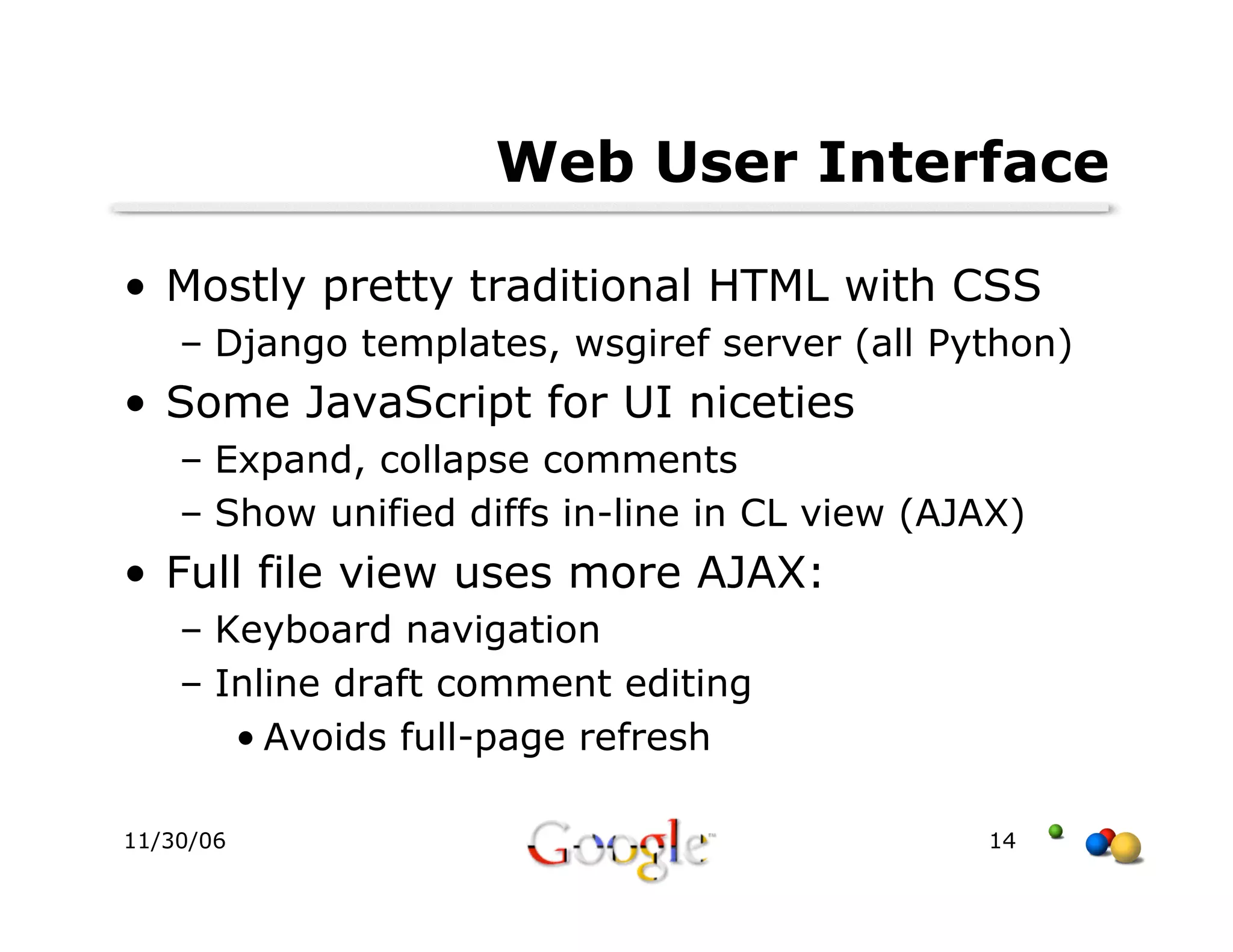 Web User Interface

• Mostly pretty traditional HTML with CSS
– Django templates, wsgiref server (all Python)
• Some JavaScript for UI niceties
– Expand, collapse comments
– Show unified diffs in-line in CL view (AJAX)
• Full file view uses more AJAX:
– Keyboard navigation
– Inline draft comment editing
• Avoids full-page refresh

11/30/06

Google

14